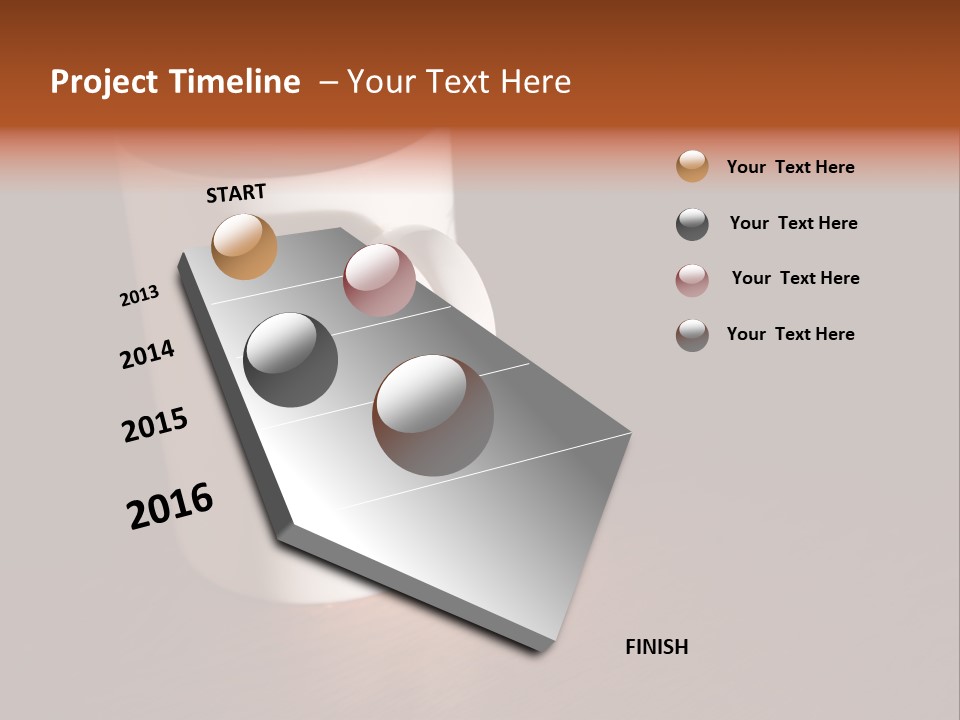 Project Timeline – Your Text Here

START

2013

2014

2015

2016

FINISH

Your Text Here

Your Text Here

Your Text Here

Your Text Here